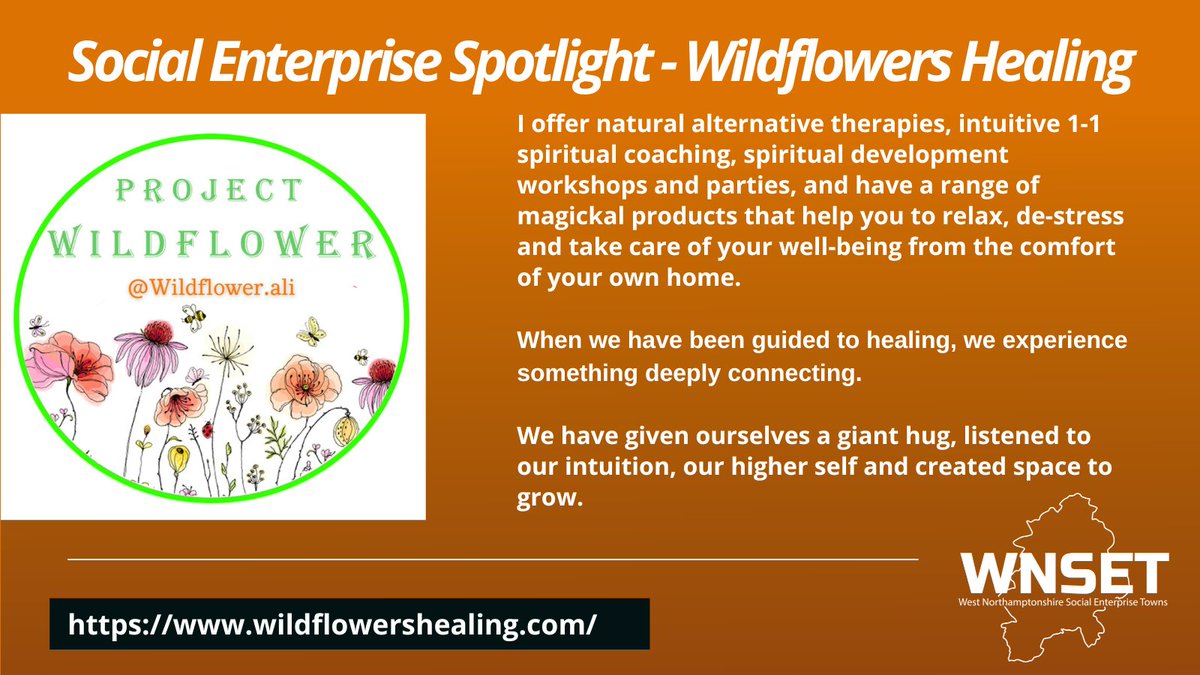 Social Enterprise Spotlight - Wildflowers Healing

PROJECT WILDFLOWER
@Wildflower.ali

I offer natural alternative therapies, intuitive 1-1 spiritual coaching, spiritual development workshops and parties, and have a range of magickal products that help you to relax, de-stress and take care of your well-being from the comfort of your own home.

When we have been guided to healing, we experience something deeply connecting.

We have given ourselves a giant hug, listened to our intuition, our higher self and created space to grow.

https://www.wildflowershealing.com/

WNSET
West Northamptonshire Social Enterprise Towns